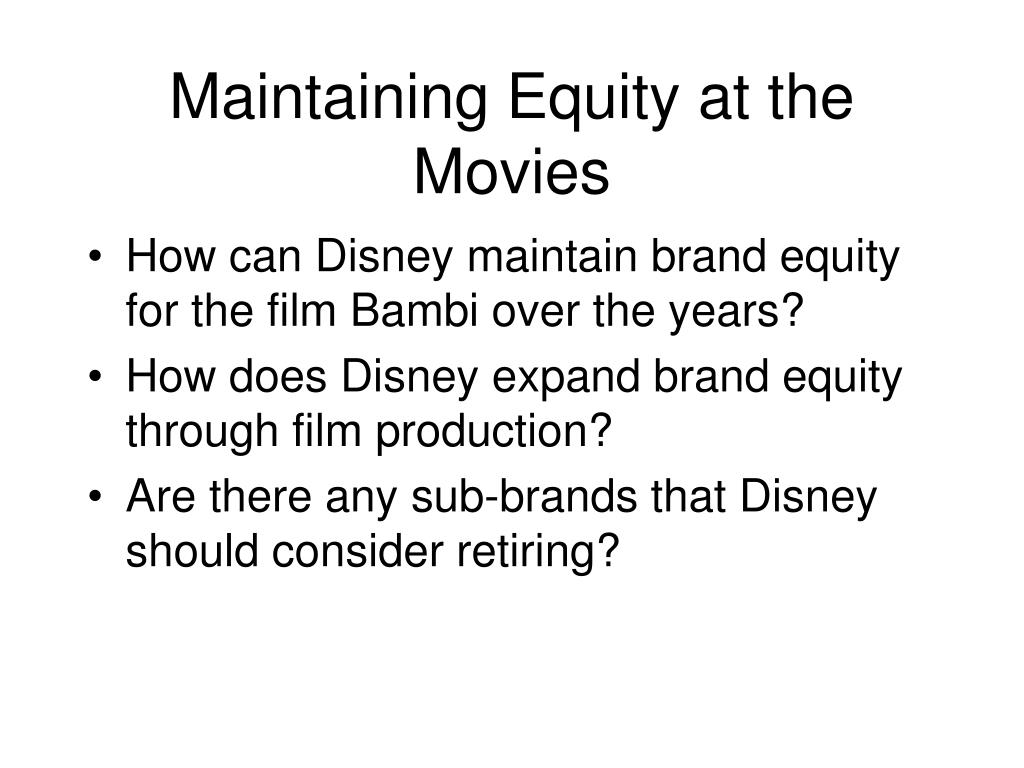 Maintaining Equity at the Movies

• How can Disney maintain brand equity for the film Bambi over the years?
• How does Disney expand brand equity through film production?
• Are there any sub-brands that Disney should consider retiring?